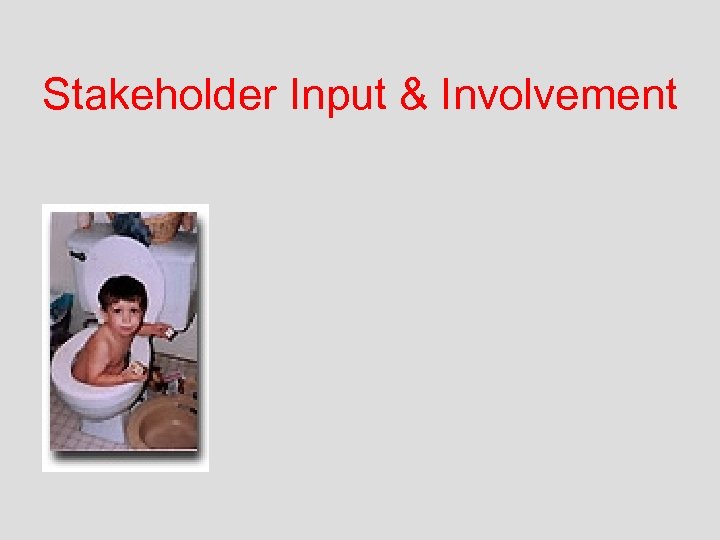 Stakeholder Input & Involvement